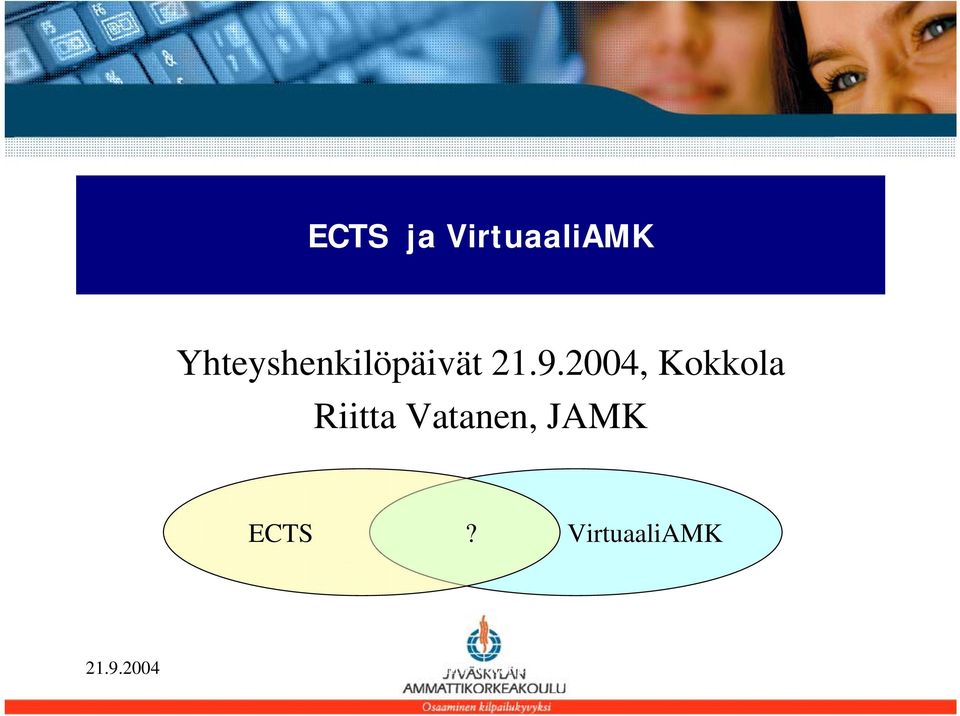 ECTS ja VirtuaaliAMK

Yhteyshenkilöpäivät 21.9.2004, Kokkola
Riitta Vatanen, JAMK

ECTS

?

VirtuaaliAMK

21.9.2004

JYVÄSKYLÄN AMMATTIKORKEAKOULU
Osaaminen kilpailukyvyksi